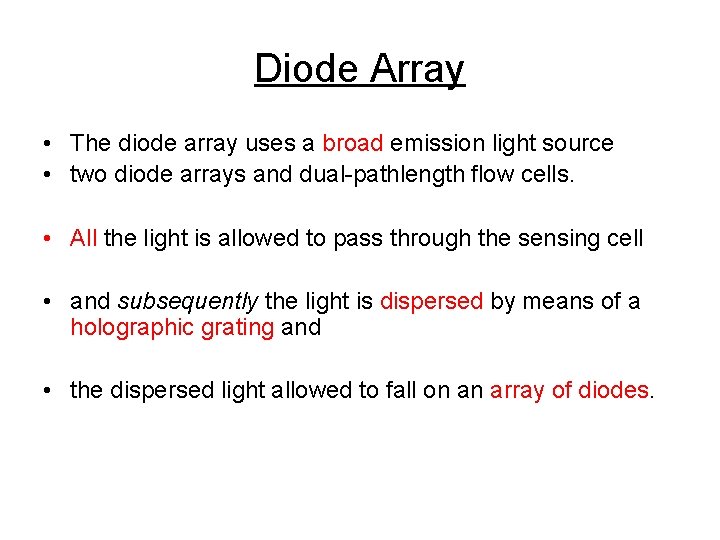 Diode Array

• The diode array uses a broad emission light source
• two diode arrays and dual-pathlength flow cells.

• All the light is allowed to pass through the sensing cell

• and subsequently the light is dispersed by means of a holographic grating and

• the dispersed light allowed to fall on an array of diodes.